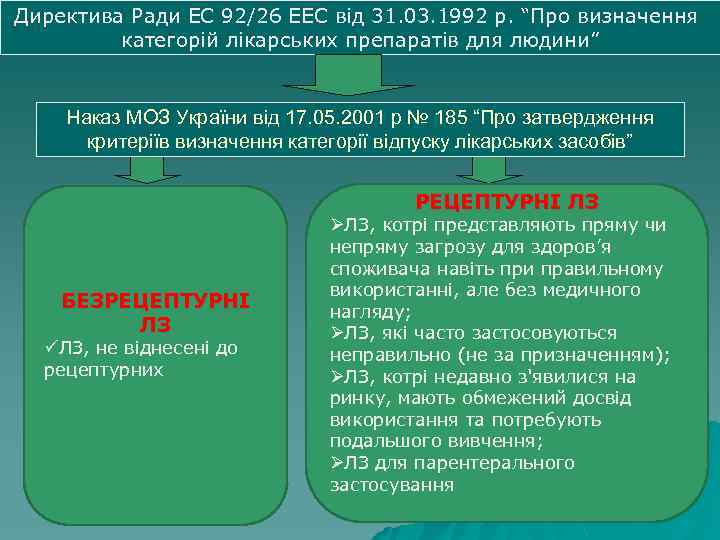 Директива Ради ЕС 92/26 ЕЕС від 31.03.1992 р. “Про визначення категорій лікарських препаратів для людини”

Наказ МОЗ України від 17.05.2001 р № 185 “Про затвердження критеріїв визначення категорії відпуску лікарських засобів”

БЕЗРЕЦЕПТУРНІ ЛЗ
✓ЛЗ, не віднесені до рецептурних

РЕЦЕПТУРНІ ЛЗ
➢ЛЗ, котрі представляють пряму чи непряму загрозу для здоров’я споживача навіть при правильному використанні, але без медичного нагляду;
➢ЛЗ, які часто застосовуються неправильно (не за призначенням);
➢ЛЗ, котрі недавно з’явилися на ринку, мають обмежений досвід використання та потребують подальшого вивчення;
➢ЛЗ для парентерального застосування